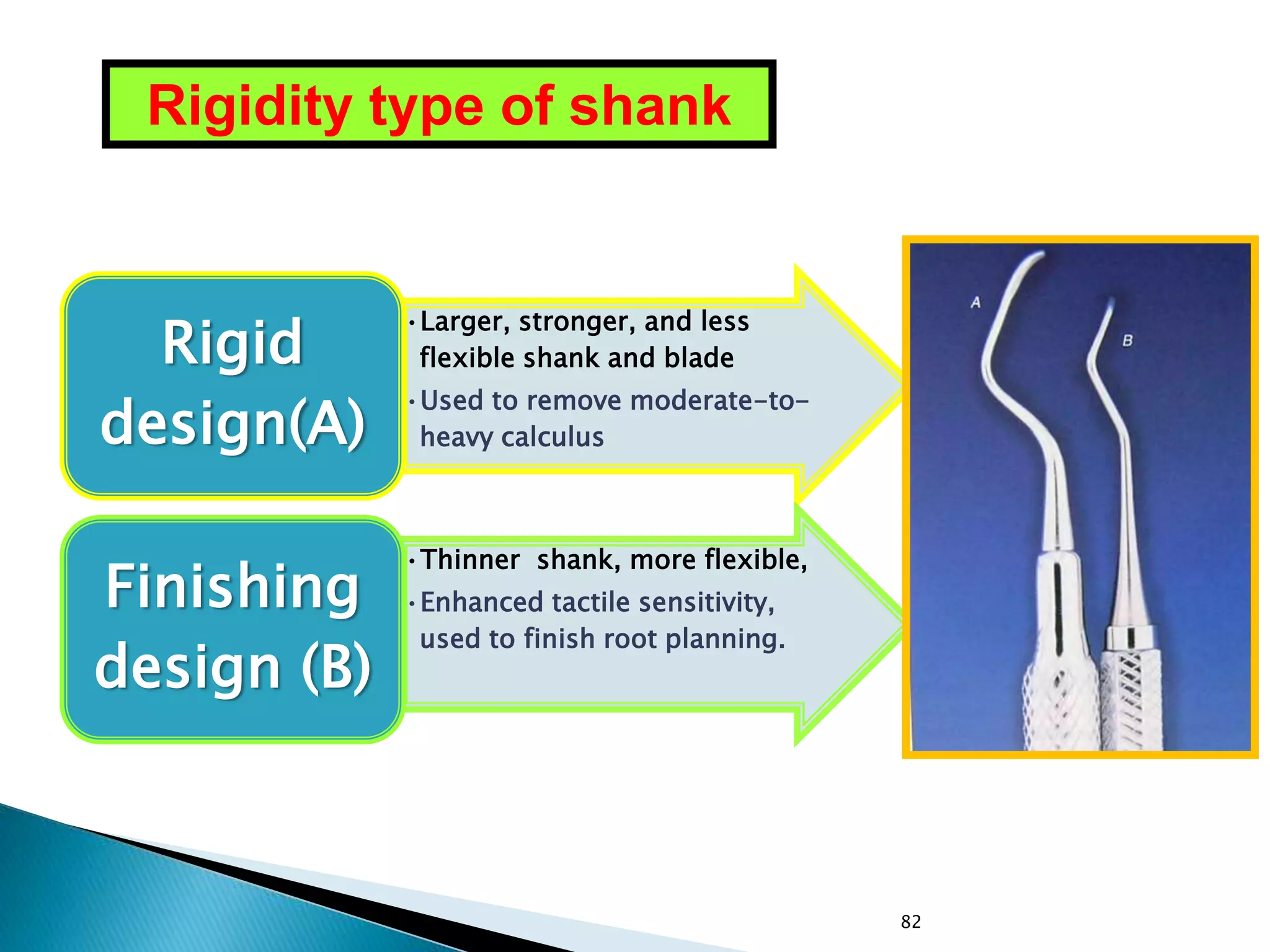 Rigidity type of shank

Rigid design(A)

• Larger, stronger, and less flexible shank and blade
• Used to remove moderate-to-heavy calculus

Finishing design (B)

• Thinner  shank, more flexible,
• Enhanced tactile sensitivity, used to finish root planning.

A

B

82